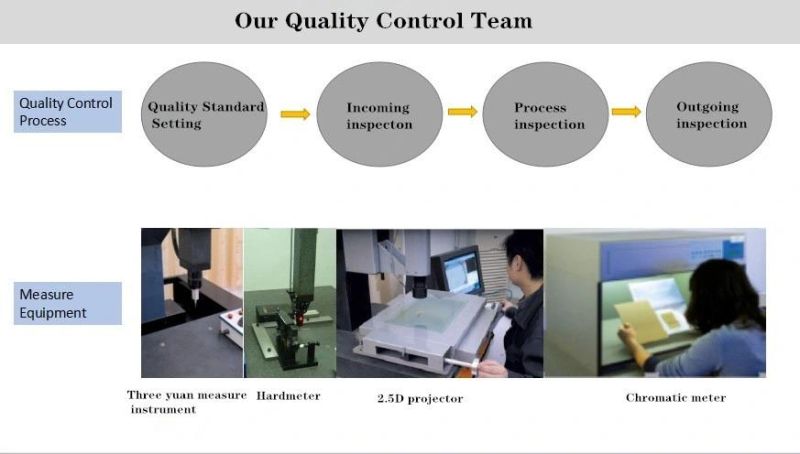 Our Quality Control Team

Quality Control Process

Quality Standard Setting

Incoming inspecton

Process inspection

Outgoing inspection

Measure Equipment

Three yuan measure instrument

Hardmeter

2.5D projector

Chromatic meter